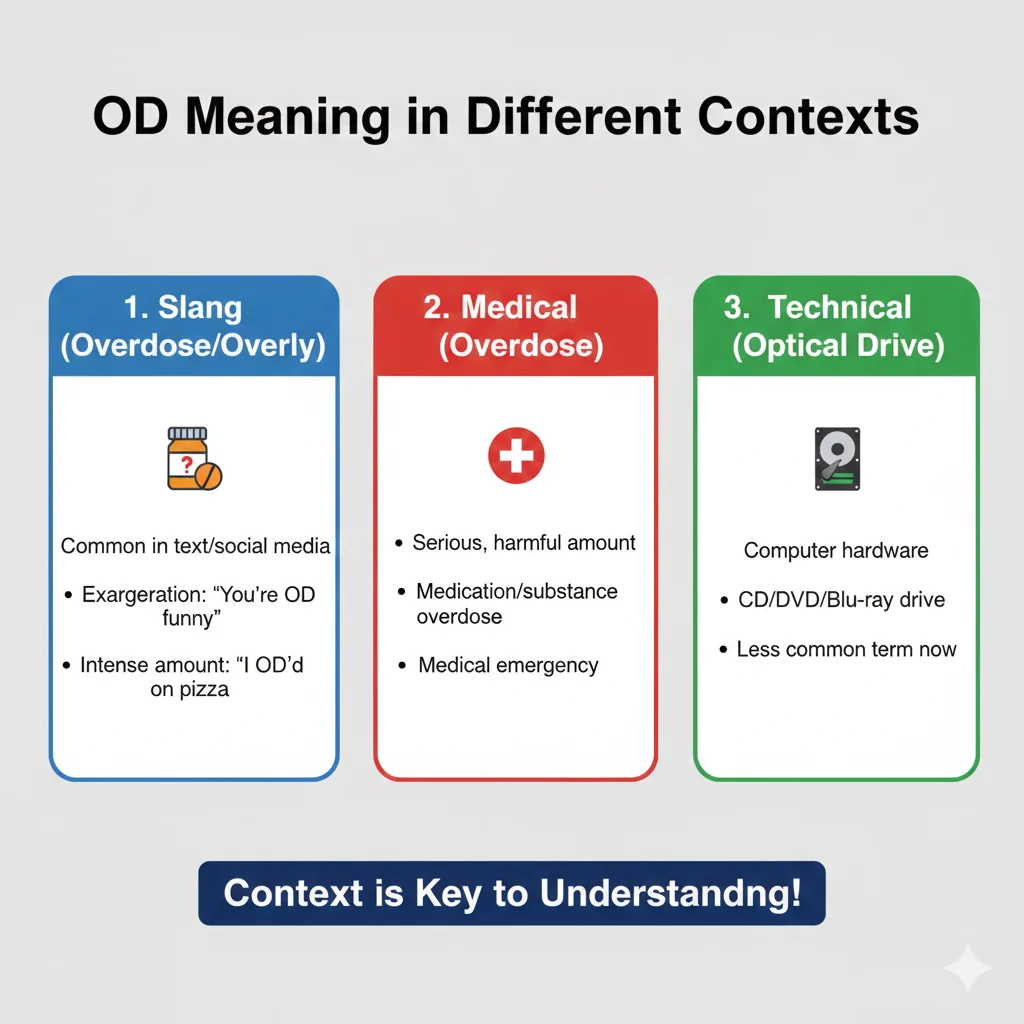 OD Meaning in Different Contexts

1. Slang (Overdose/Overly)

?

Common in text/social media

• Exargeration: "You're OD funny"

• Intense amount: "I OD'd on pizza

2. Medical (Overdose)

• Serious, harmful amount

• Medication/substance overdose

• Medical emergency

3. Technical (Optical Drive)

Computer hardware

• CD/DVD/Blu-ray drive

• Less common term now

Context is Key to Understandng!